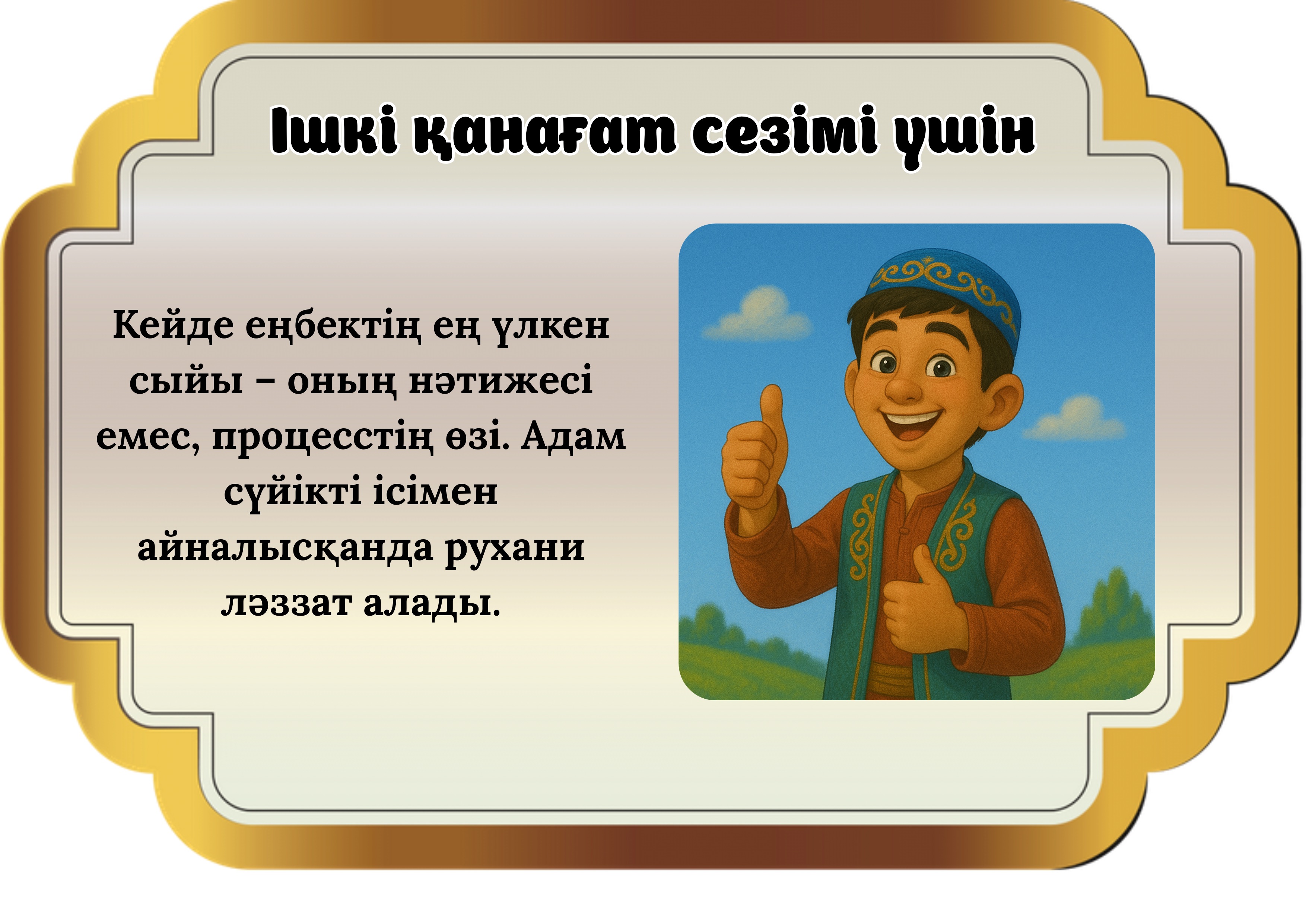 Ішкі қанағат сезімі үшін

Кейде еңбектің ең үлкен сыйы – оның нәтижесі емес, процесстің өзі. Адам сүйікті ісімен айналысқанда рухани ләззат алады.